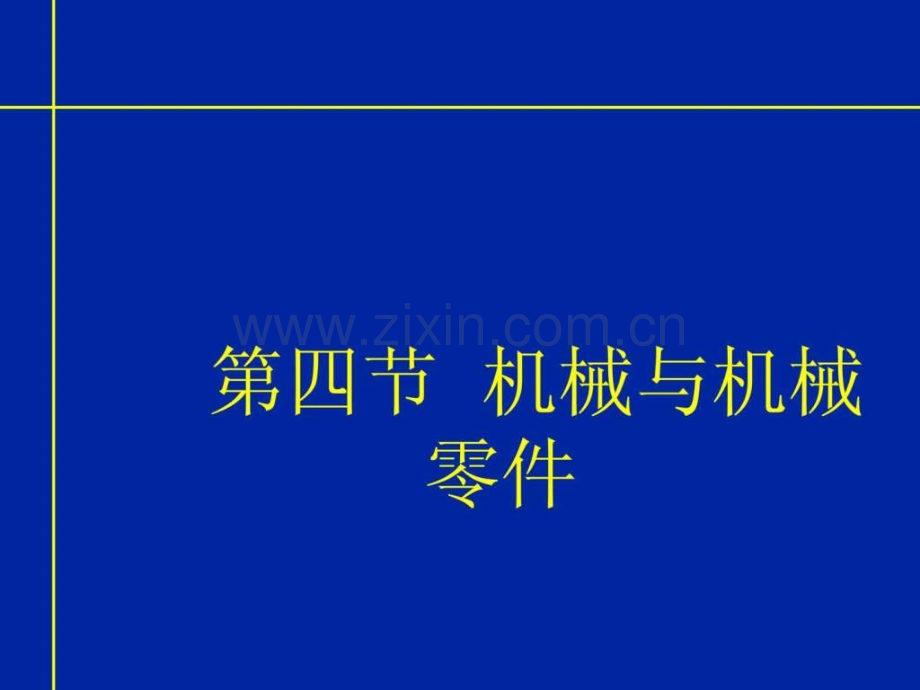 www.zixin.com.cn

第四节 机械与机械零件